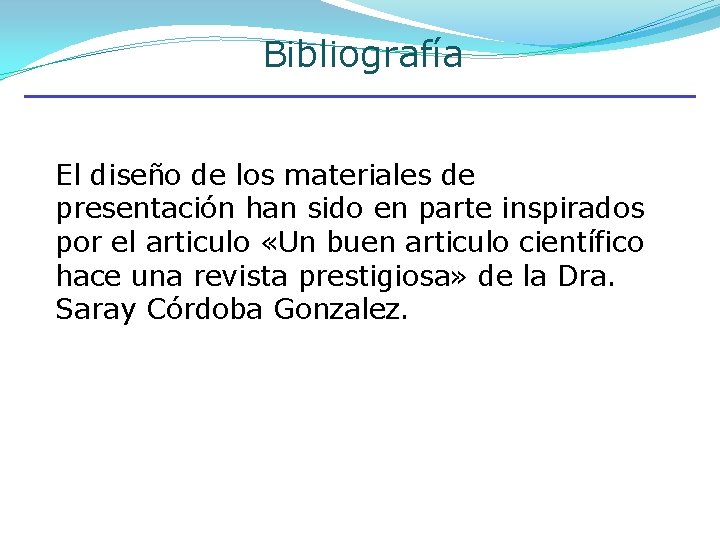 Bibliografía

El diseño de los materiales de presentación han sido en parte inspirados por el articulo «Un buen articulo científico hace una revista prestigiosa» de la Dra. Saray Córdoba Gonzalez.